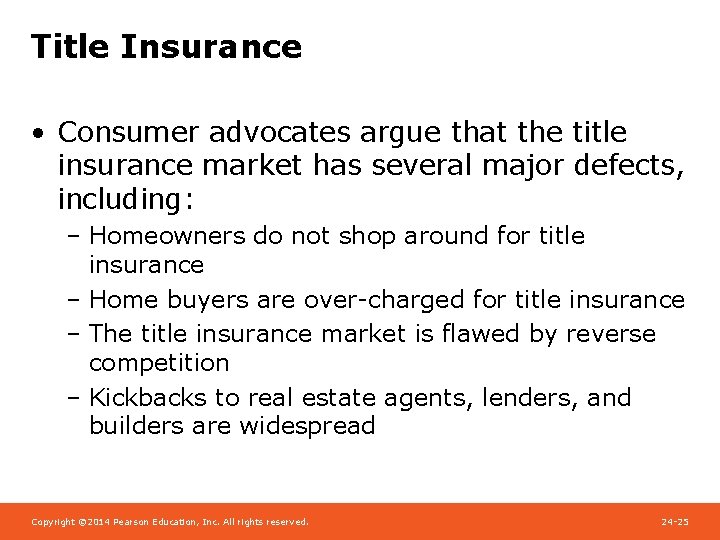 Title Insurance

• Consumer advocates argue that the title insurance market has several major defects, including:

– Homeowners do not shop around for title insurance

– Home buyers are over-charged for title insurance

– The title insurance market is flawed by reverse competition

– Kickbacks to real estate agents, lenders, and builders are widespread

Copyright ©2014 Pearson Education, Inc. All rights reserved.

24-25